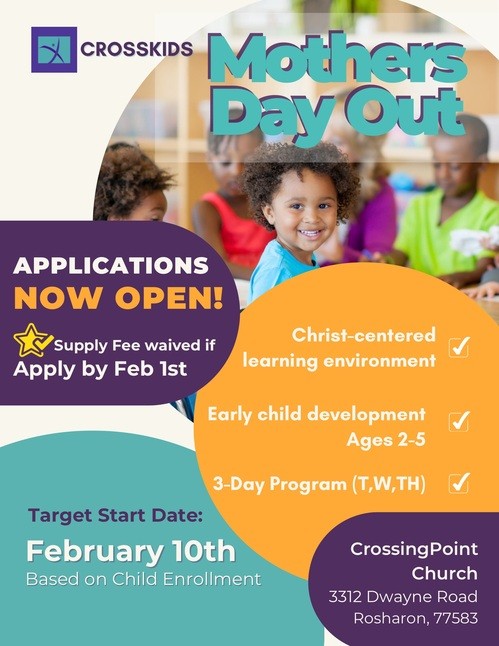 CROSSKIDS

Mothers Day Out

APPLICATIONS NOW OPEN!

Supply Fee waived if Apply by Feb 1st

Christ-centered learning environment

Early child development Ages 2-5

3-Day Program (T,W,TH)

Target Start Date:

February 10th

Based on Child Enrollment

CrossingPoint Church

3312 Dwayne Road

Rosharon, 77583